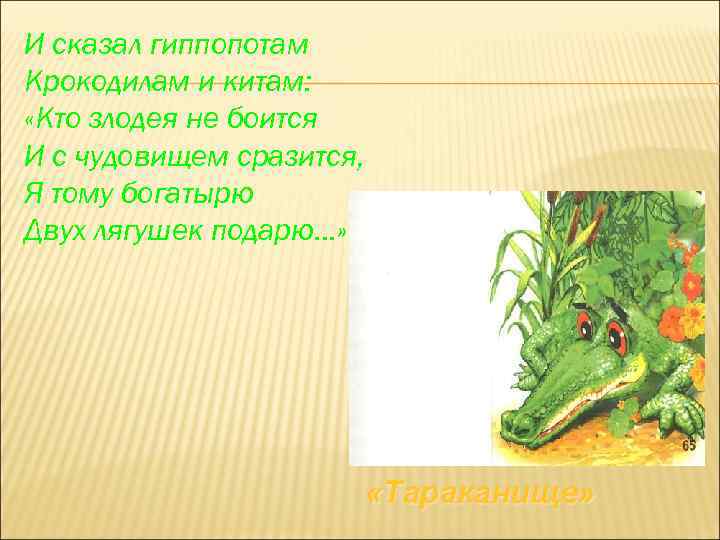 И сказал гиппопотам
Крокодилам и китам:
«Кто злодея не боится
И с чудовищем сразится,
Я тому богатырю
Двух лягушек подарю...»

65

«Тараканище»